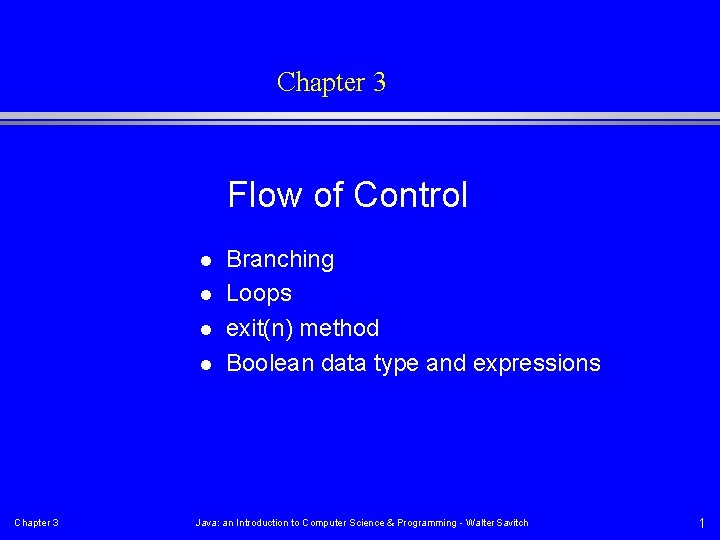 Chapter 3

Flow of Control

- Branching
- Loops
- exit(n) method
- Boolean data type and expressions

Chapter 3 Java: an Introduction to Computer Science & Programming - Walter Savitch 1